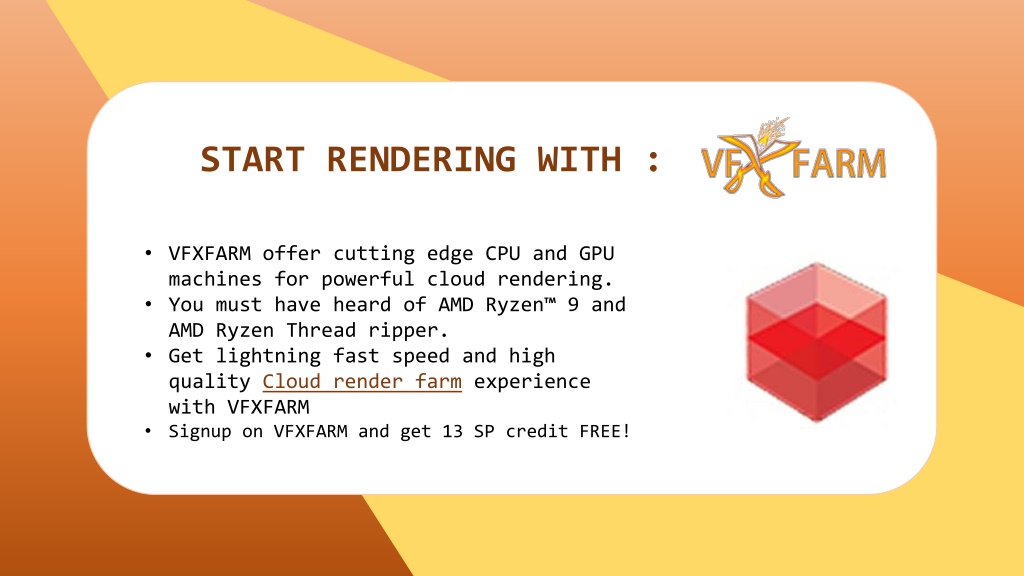 START RENDERING WITH :

VFXFARM

• VFXFARM offer cutting edge CPU and GPU machines for powerful cloud rendering.
• You must have heard of AMD Ryzen™ 9 and AMD Ryzen Thread ripper.
• Get lightning fast speed and high quality Cloud render farm experience with VFXFARM
• Signup on VFXFARM and get 13 SP credit FREE!